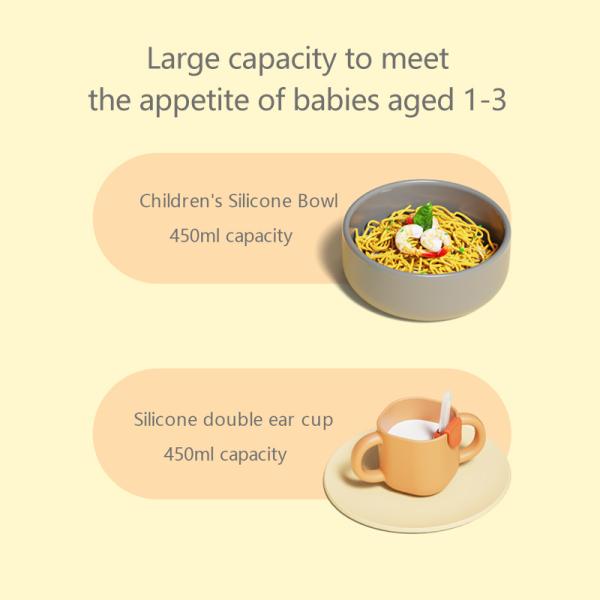 Large capacity to meet
the appetite of babies aged 1-3

Children's Silicone Bowl
450ml capacity

Silicone double ear cup
450ml capacity